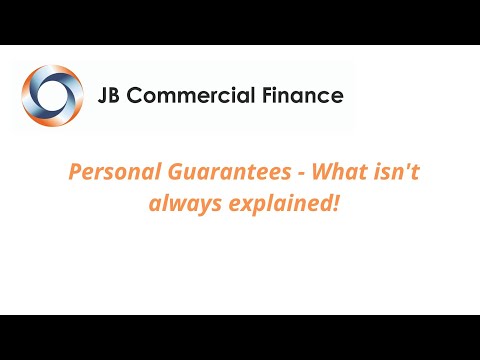 JB Commercial Finance

Personal Guarantees - What isn't always explained!